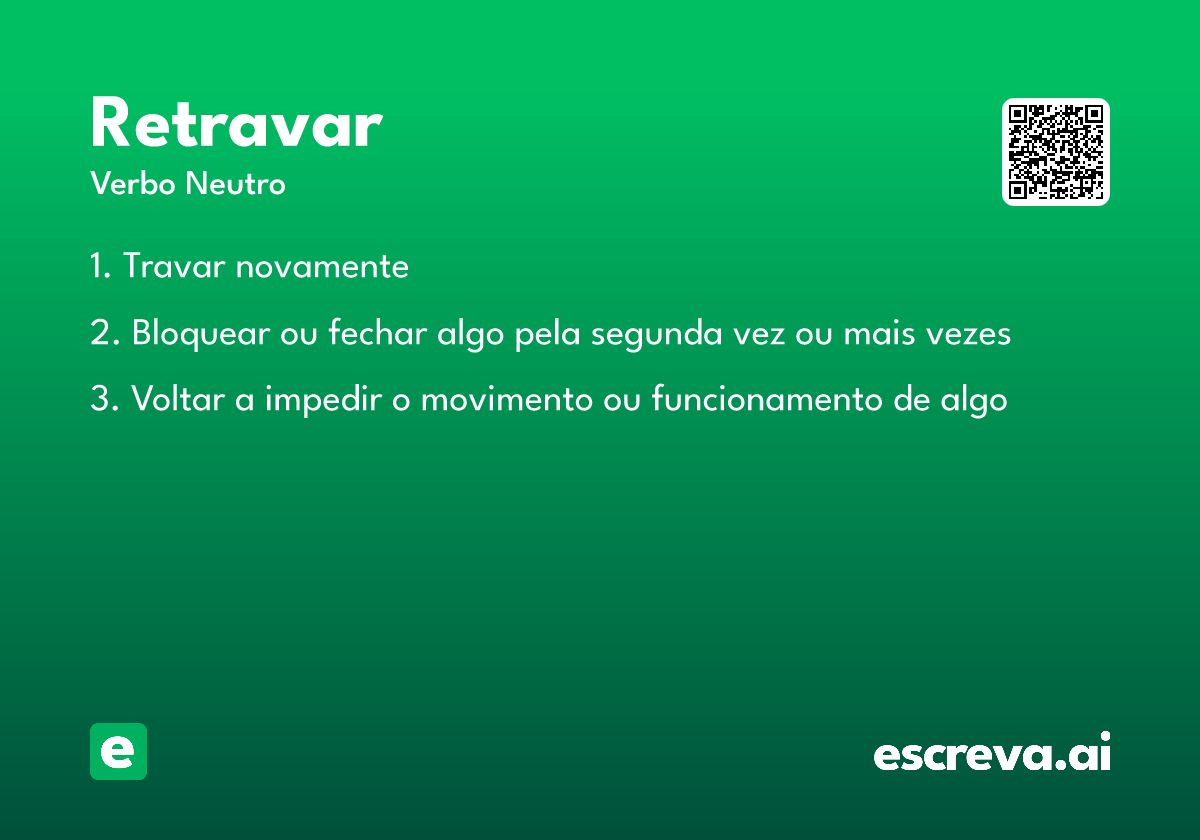 Retravar
Verbo Neutro

1. Travar novamente

2. Bloquear ou fechar algo pela segunda vez ou mais vezes

3. Voltar a impedir o movimento ou funcionamento de algo

e

escreva.ai